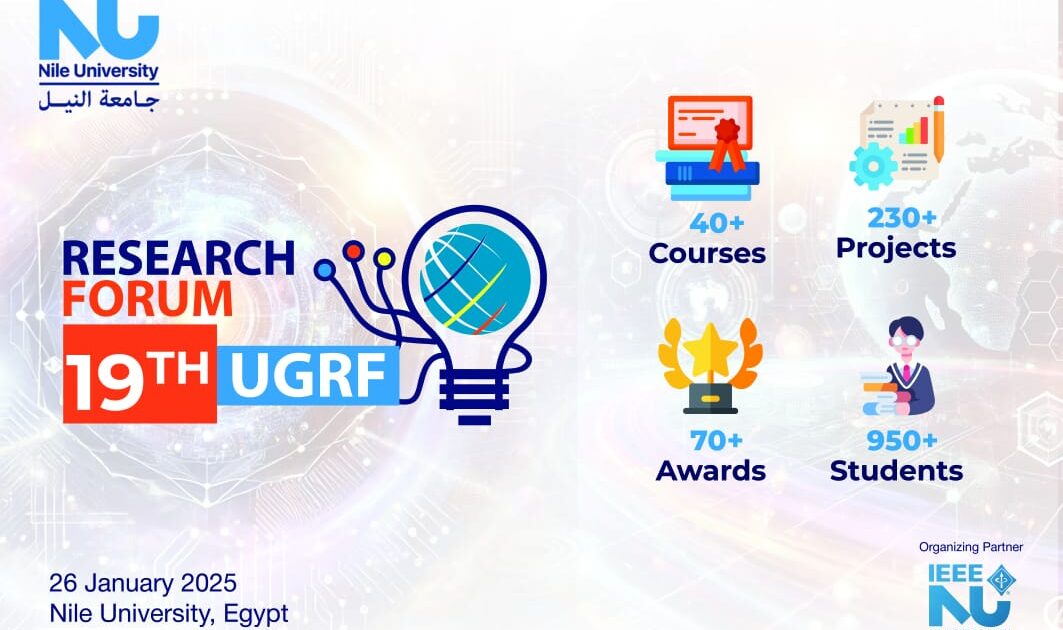 NU
Nile University
جامعة النيل

RESEARCH
FORUM
19TH UGRF

40+
Courses

230+
Projects

70+
Awards

950+
Students

26 January 2025
Nile University, Egypt

Organizing Partner
IEEE NU